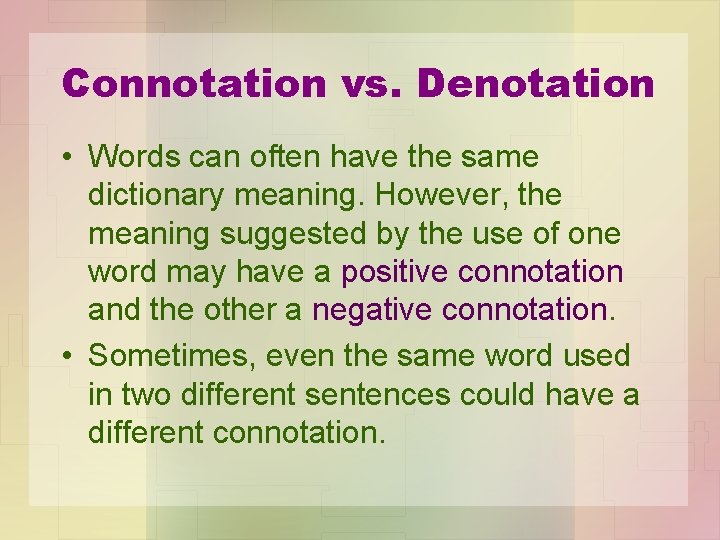 Connotation vs. Denotation

• Words can often have the same dictionary meaning. However, the meaning suggested by the use of one word may have a positive connotation and the other a negative connotation.

• Sometimes, even the same word used in two different sentences could have a different connotation.